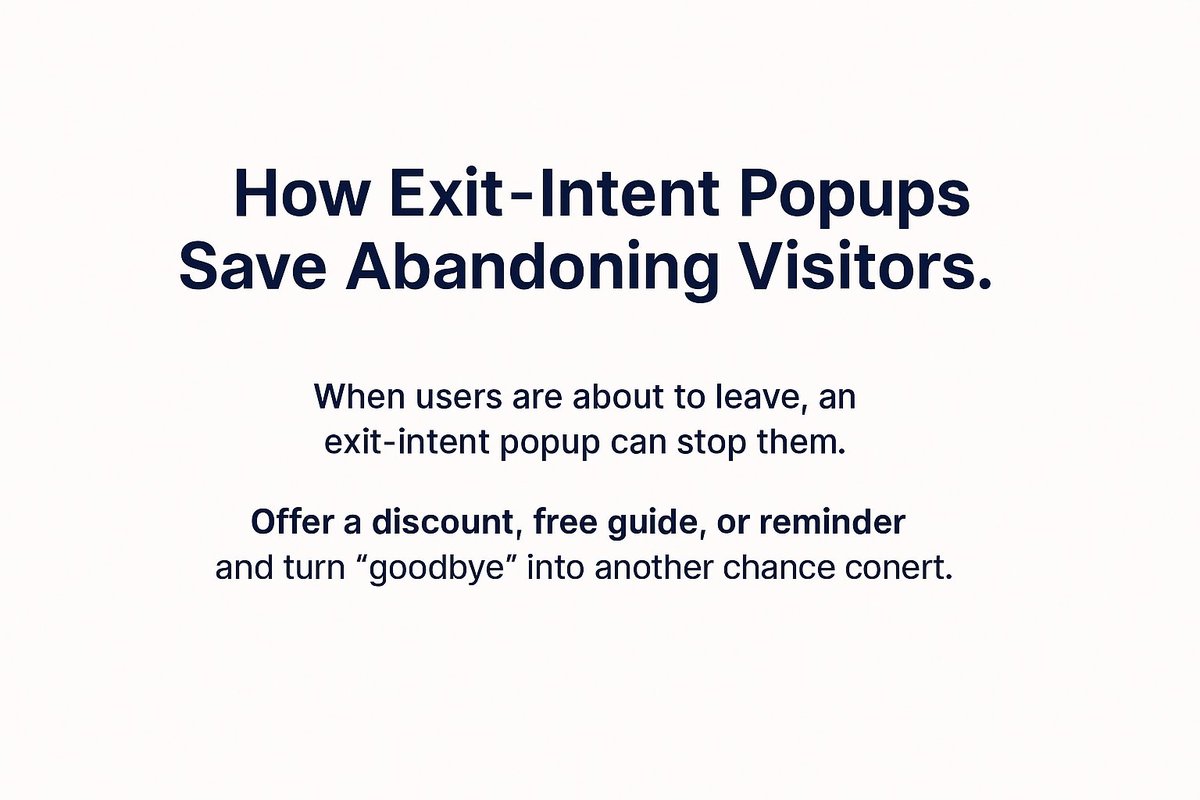 How Exit-Intent Popups Save Abandoning Visitors.

When users are about to leave, an exit-intent popup can stop them.

Offer a discount, free guide, or reminder and turn “goodbye” into another chance conert.